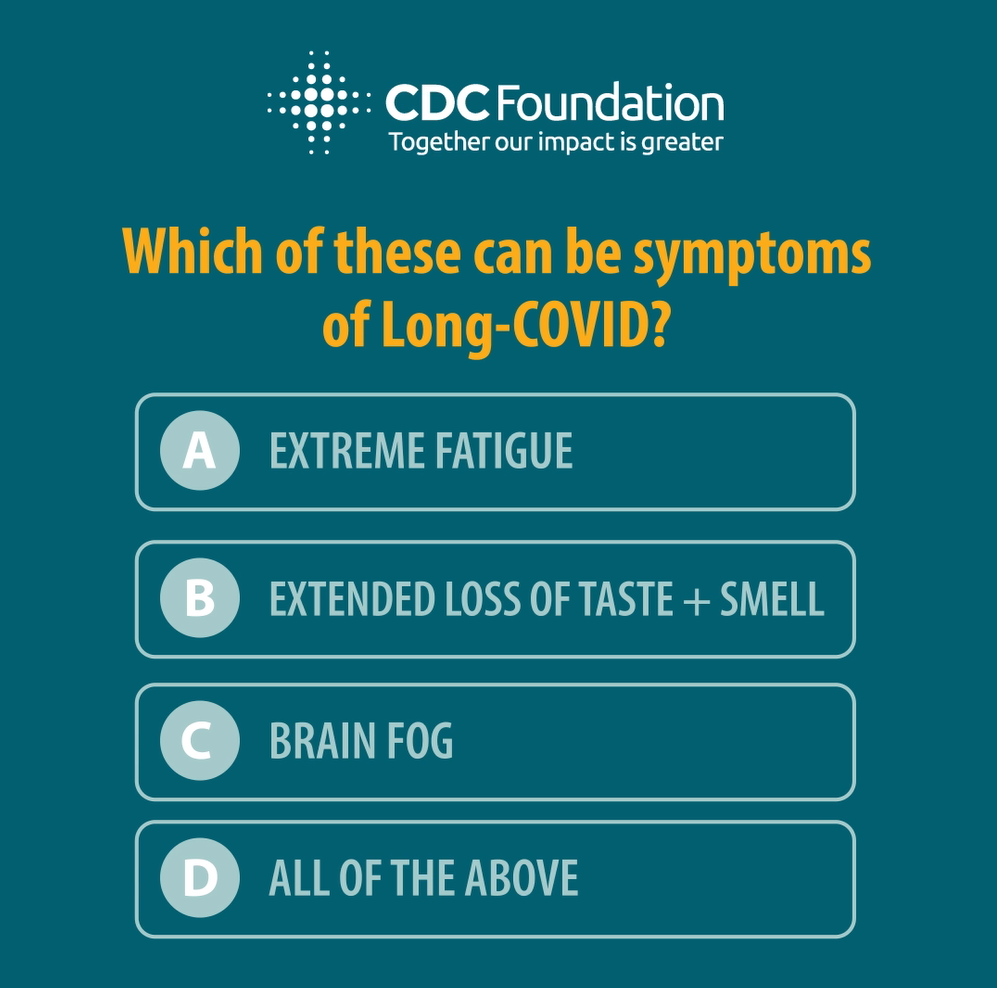 CDC Foundation
Together our impact is greater

Which of these can be symptoms of Long-COVID?

A EXTREME FATIGUE

B EXTENDED LOSS OF TASTE + SMELL

C BRAIN FOG

D ALL OF THE ABOVE